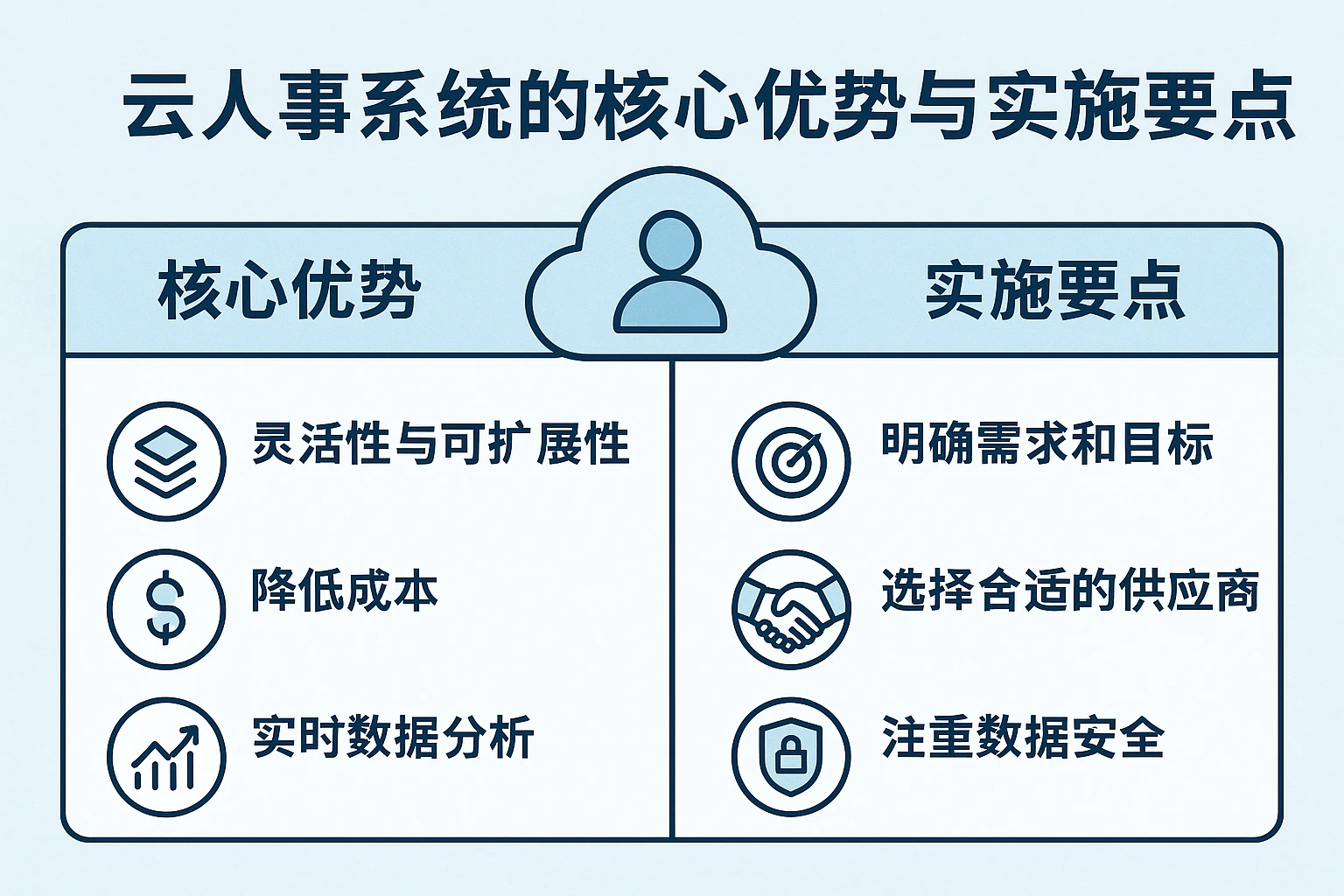 云人事系统的核心优势与实施要点

核心优势

灵活性与可扩展性

降低成本

实时数据分析

实施要点

明确需求和目标

选择合适的供应商

注重数据安全